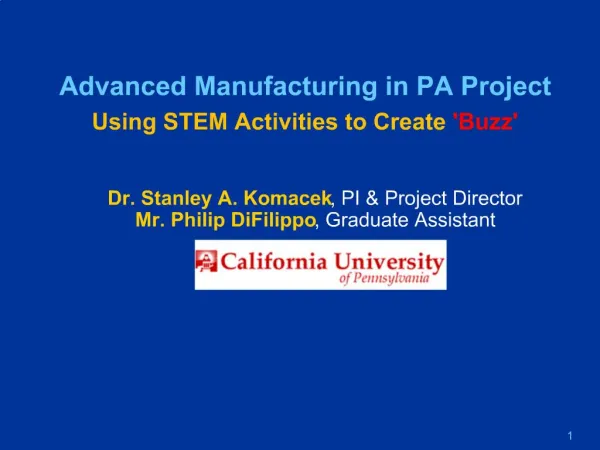 Advanced Manufacturing in PA Project
Using STEM Activities to Create 'Buzz'

Dr. Stanley A. Komacek, PI & Project Director
Mr. Philip DiFilippo, Graduate Assistant

California University
of Pennsylvania

1